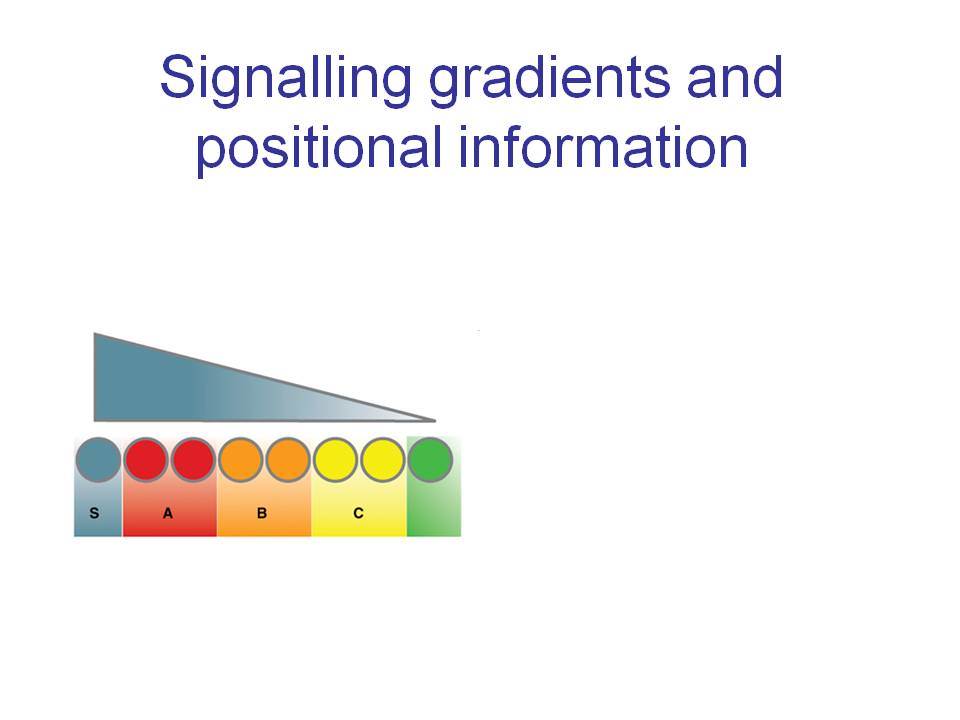 Signalling gradients and positional information

S A B C